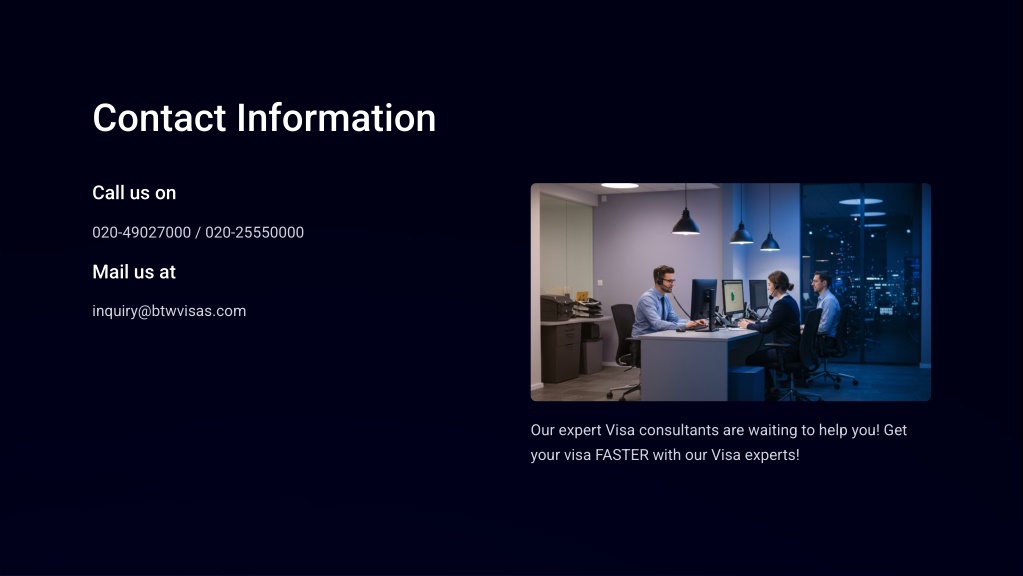 Contact Information

Call us on

020-49027000 / 020-25550000

Mail us at

inquiry@btwvisas.com

Our expert Visa consultants are waiting to help you! Get your visa FASTER with our Visa experts!